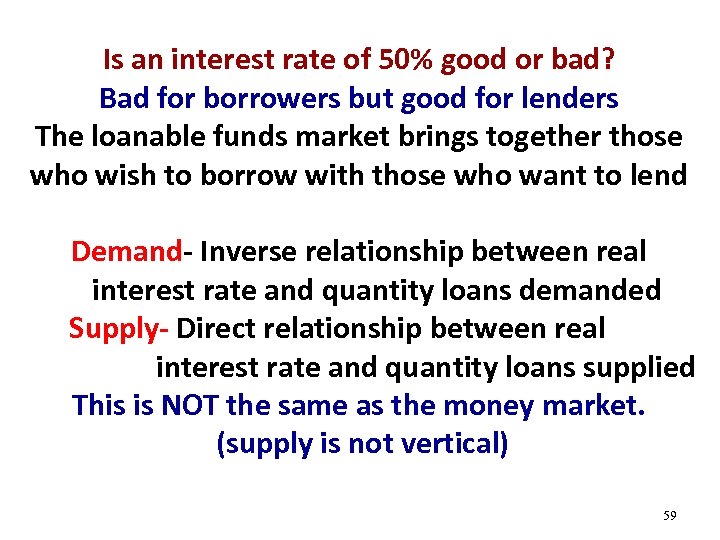 Is an interest rate of 50% good or bad?
Bad for borrowers but good for lenders
The loanable funds market brings together those who wish to borrow with those who want to lend

Demand- Inverse relationship between real interest rate and quantity loans demanded
Supply- Direct relationship between real interest rate and quantity loans supplied
This is NOT the same as the money market.
(supply is not vertical)

59